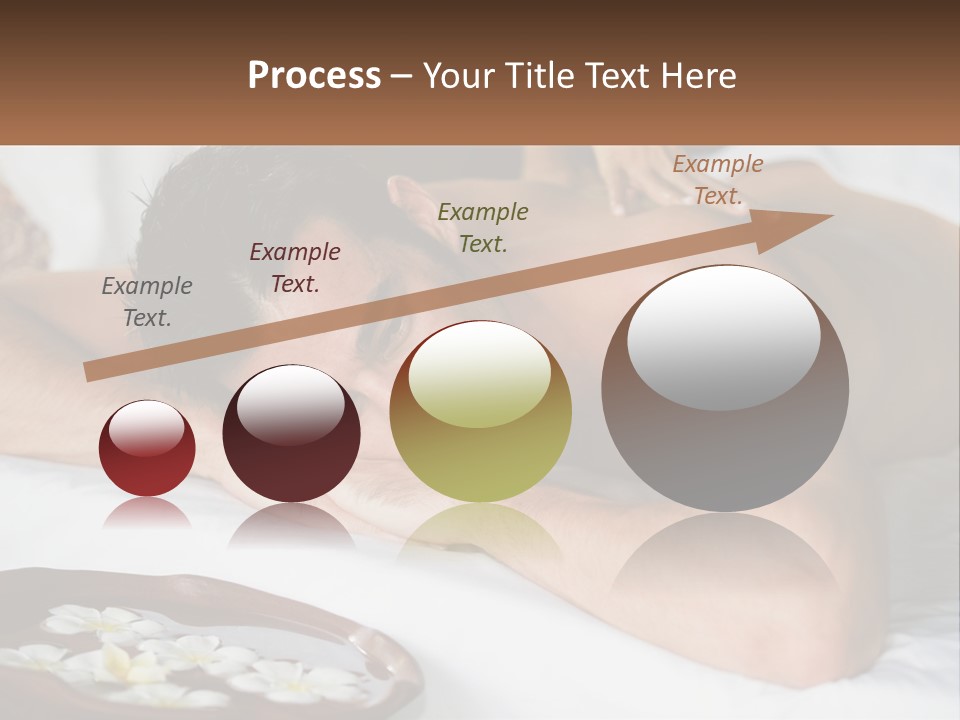 Process – Your Title Text Here

Example Text.

Example Text.

Example Text.

Example Text.